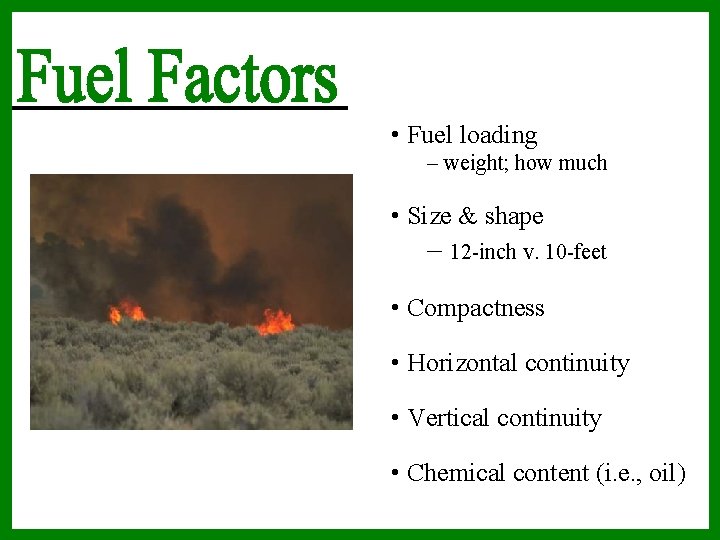 Fuel Factors

• Fuel loading
– weight; how much

• Size & shape
– 12-inch v. 10-feet

• Compactness

• Horizontal continuity

• Vertical continuity

• Chemical content (i.e., oil)